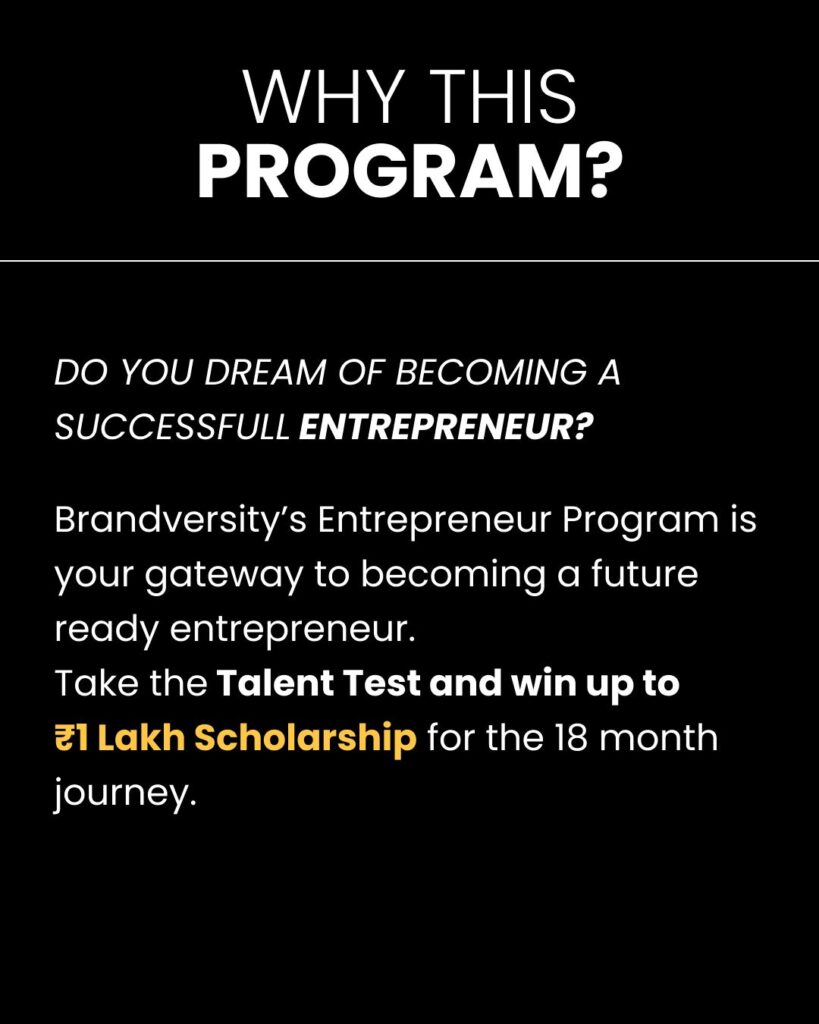 WHY THIS
PROGRAM?

DO YOU DREAM OF BECOMING A SUCCESSFULL ENTREPRENEUR?

Brandversity's Entrepreneur Program is your gateway to becoming a future ready entrepreneur.
Take the Talent Test and win up to ₹1 Lakh Scholarship for the 18 month journey.